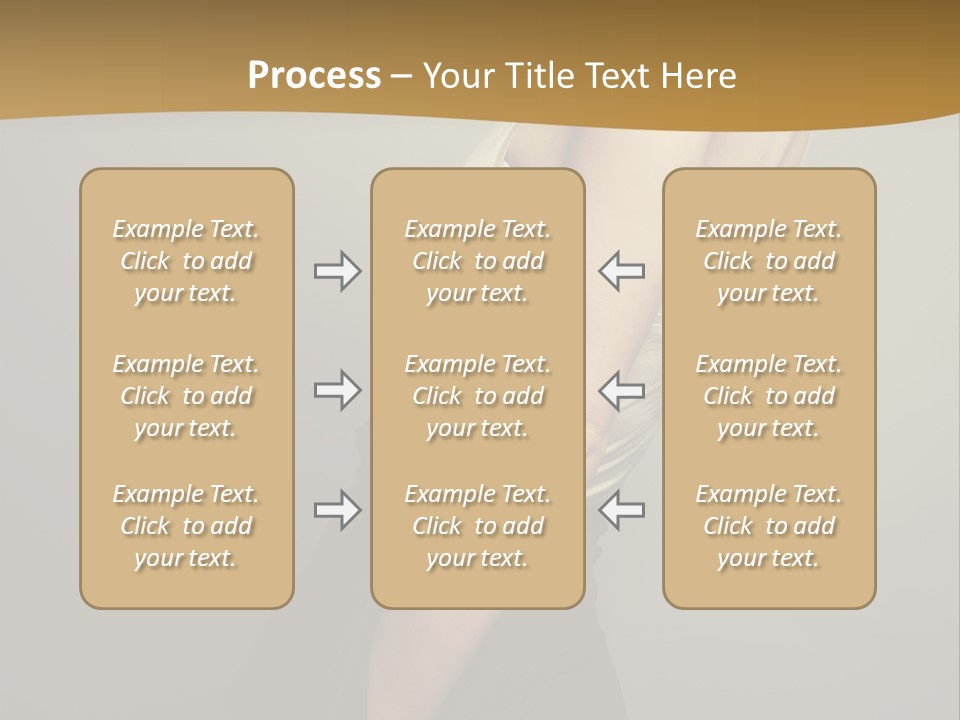 Process – Your Title Text Here

Example Text. Click to add your text.

Example Text. Click to add your text.

Example Text. Click to add your text.

Example Text. Click to add your text.

Example Text. Click to add your text.

Example Text. Click to add your text.

Example Text. Click to add your text.

Example Text. Click to add your text.

Example Text. Click to add your text.